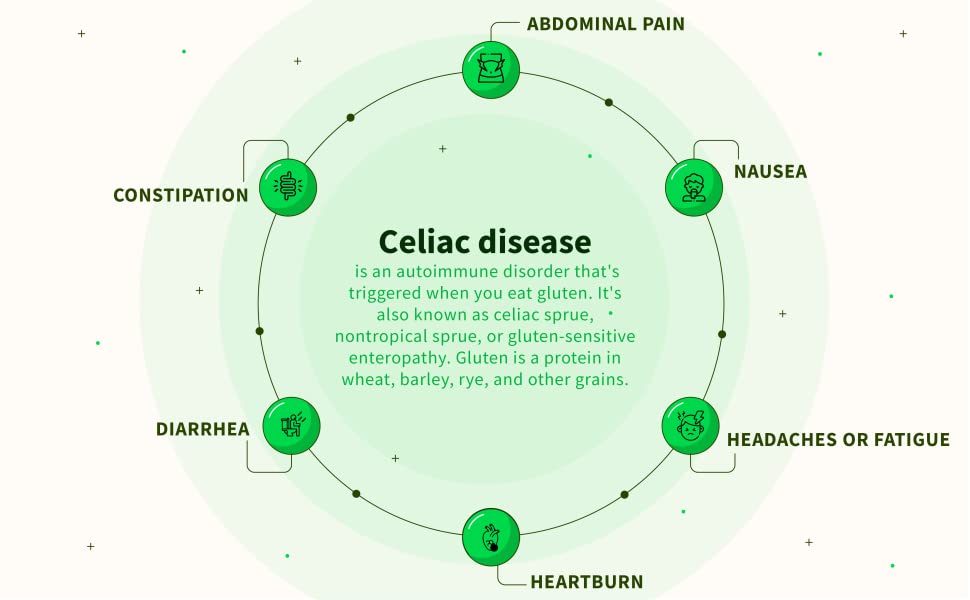 ABDOMINAL PAIN

CONSTIPATION

NAUSEA

Celiac disease

is an autoimmune disorder that's triggered when you eat gluten. It's also known as celiac sprue, nontropical sprue, or gluten-sensitive enteropathy. Gluten is a protein in wheat, barley, rye, and other grains.

DIARRHEA

HEADACHES OR FATIGUE

HEARTBURN